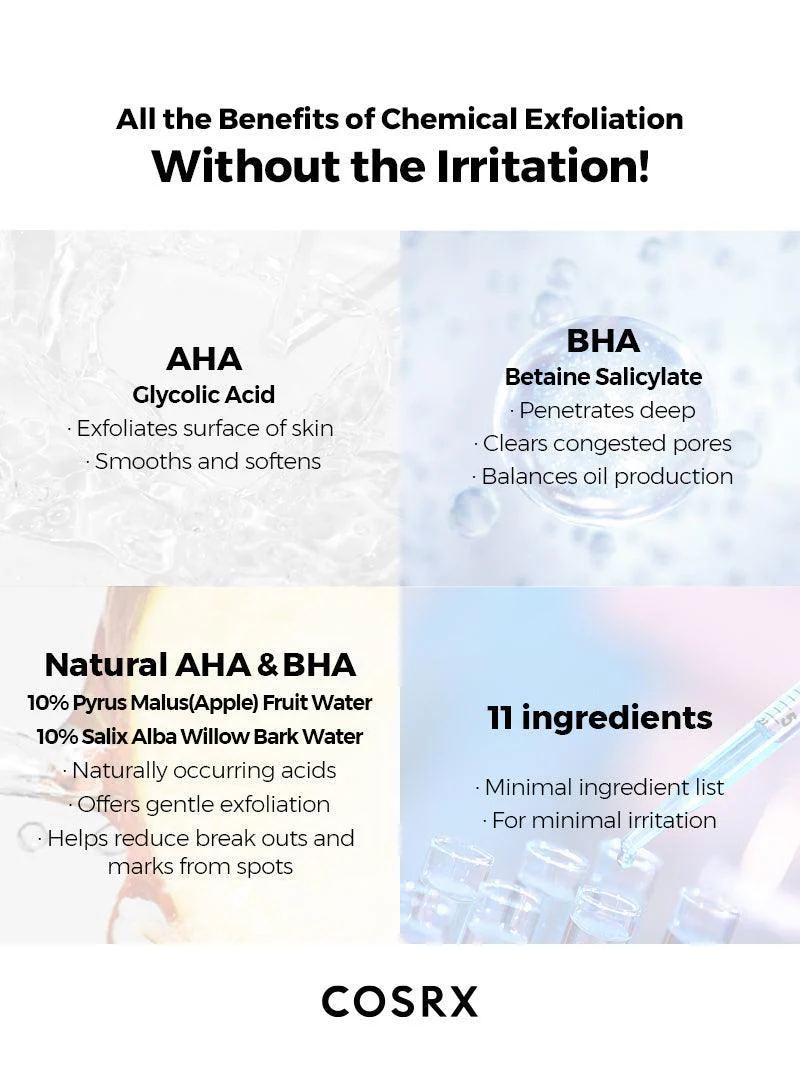 All the Benefits of Chemical Exfoliation
Without the Irritation!

AHA
Glycolic Acid
· Exfoliates surface of skin
· Smooths and softens

BHA
Betaine Salicylate
· Penetrates deep
· Clears congested pores
· Balances oil production

Natural AHA & BHA
10% Pyrus Malus(Apple) Fruit Water
10% Salix Alba Willow Bark Water
· Naturally occurring acids
· Offers gentle exfoliation
· Helps reduce break outs and marks from spots

11 ingredients
· Minimal ingredient list
· For minimal irritation

COSRX